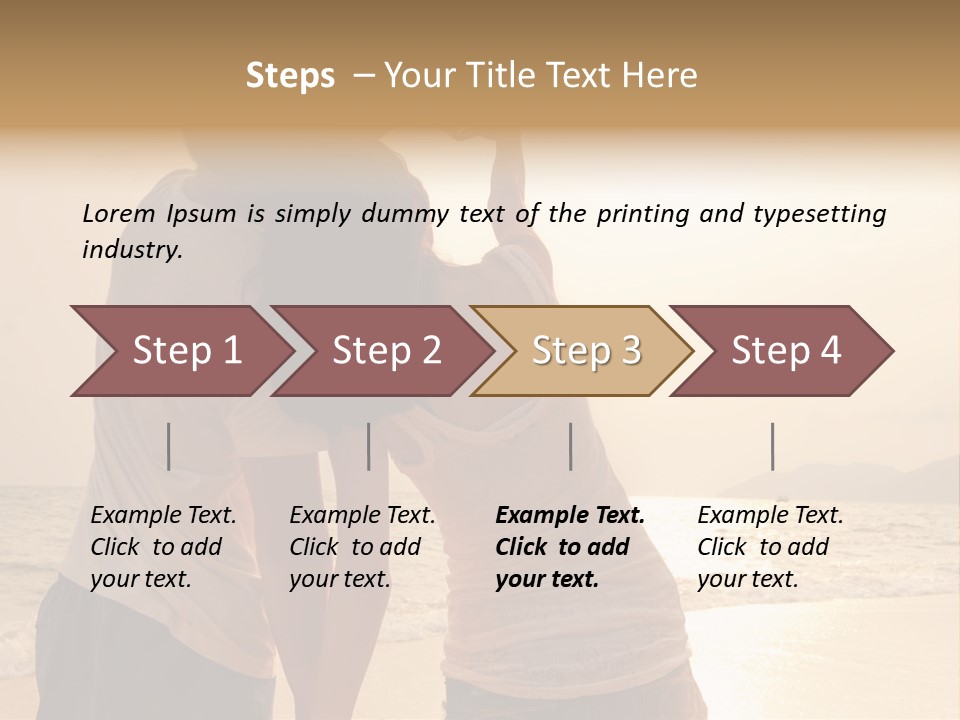 Steps – Your Title Text Here

Lorem Ipsum is simply dummy text of the printing and typesetting industry.

Step 1

Step 2

Step 3

Step 4

Example Text. Click to add your text.

Example Text. Click to add your text.

Example Text. Click to add your text.

Example Text. Click to add your text.